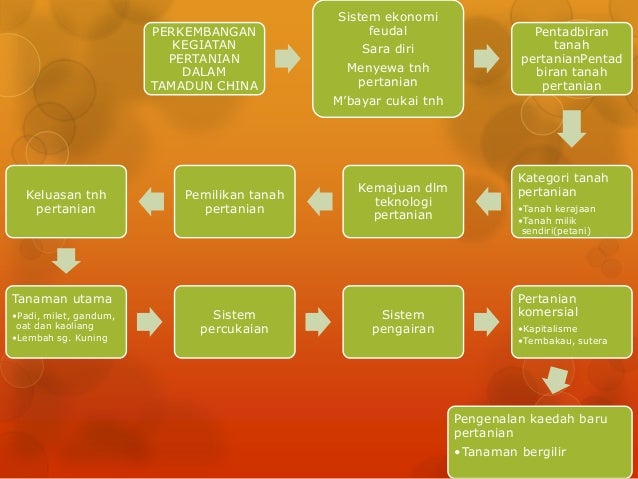 PERKEMBANGAN KEGIATAN PERTANIAN DALAM TAMADUN CHINA

Sistem ekonomi feudal
Sara diri
Menyewa tnh pertanian
M'bayar cukai tnh

Pentadbiran tanah pertanianPentadbiran tanah pertanian

Kategori tanah pertanian
•Tanah kerajaan
•Tanah milik sendiri(petani)

Kemajuan dlm teknologi pertanian

Pemilikan tanah pertanian

Keluasan tnh pertanian

Tanaman utama
•Padi, milet, gandum, oat dan kaoliang
•Lembah sg. Kuning

Sistem percukaian

Sistem pengairan

Pertanian komersial
•Kapitalisme
•Tembakau, sutera

Pengenalan kaedah baru pertanian
•Tanaman bergilir